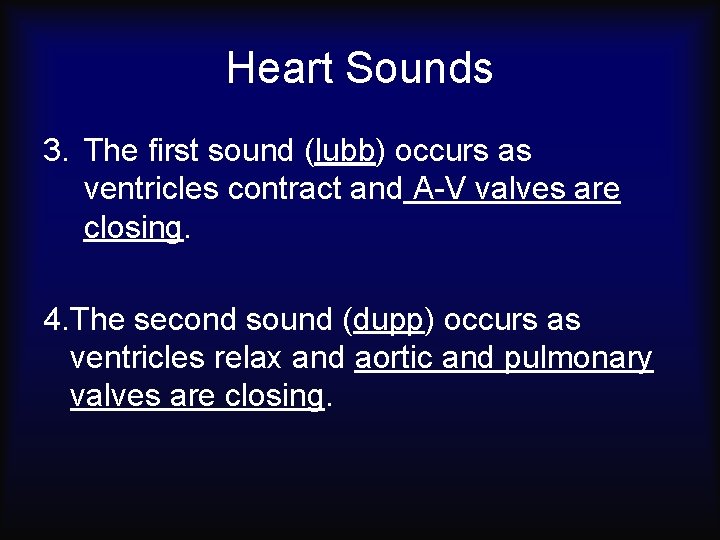 Heart Sounds

3. The first sound (lubb) occurs as ventricles contract and A-V valves are closing.

4.The second sound (dupp) occurs as ventricles relax and aortic and pulmonary valves are closing.